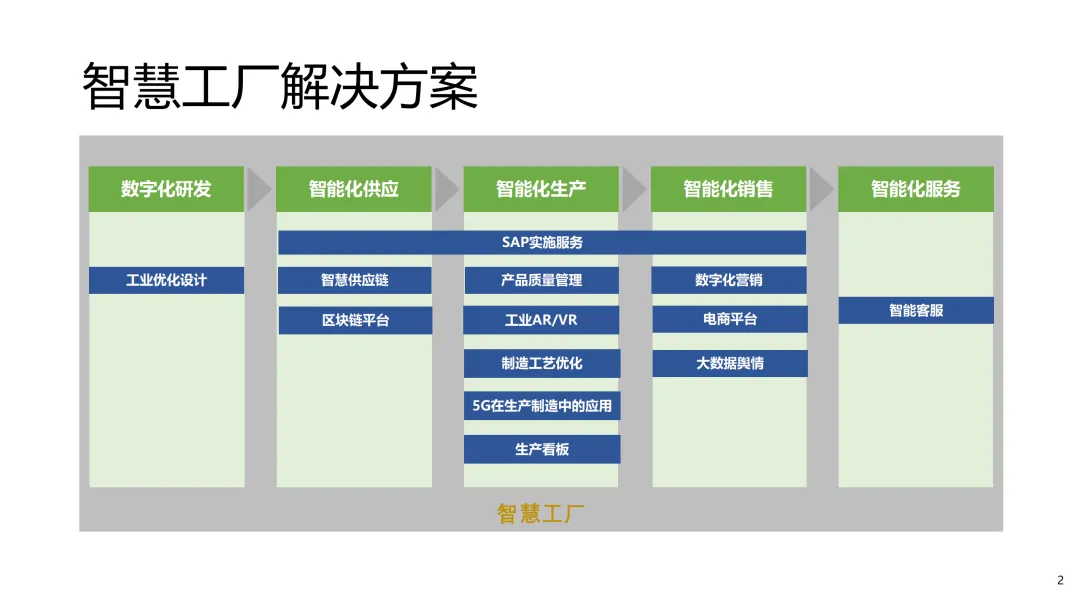 智慧工厂解决方案

数字化研发

工业优化设计

智能化供应

SAP实施服务

智慧供应链

区块链平台

智能化生产

产品质量管理

工业AR/VR

制造工艺优化

5G在生产制造中的应用

生产看板

智能化销售

数字化营销

电商平台

大数据舆情

智能化服务

智能客服

智慧工厂

2